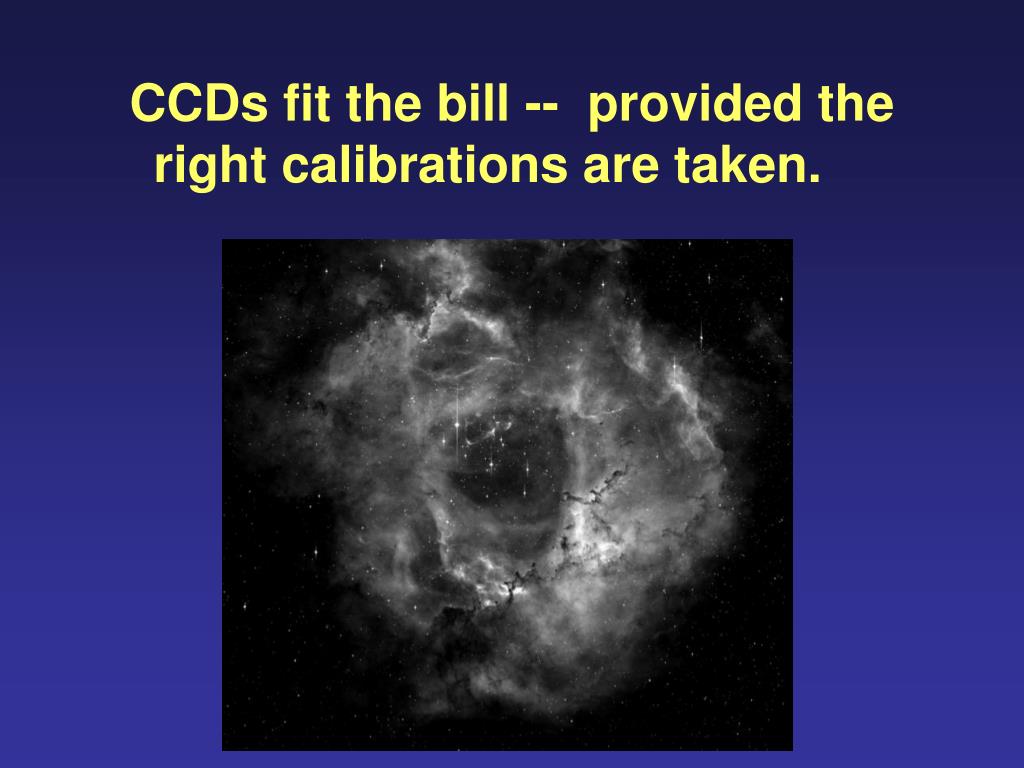 CCDs fit the bill -- provided the right calibrations are taken.